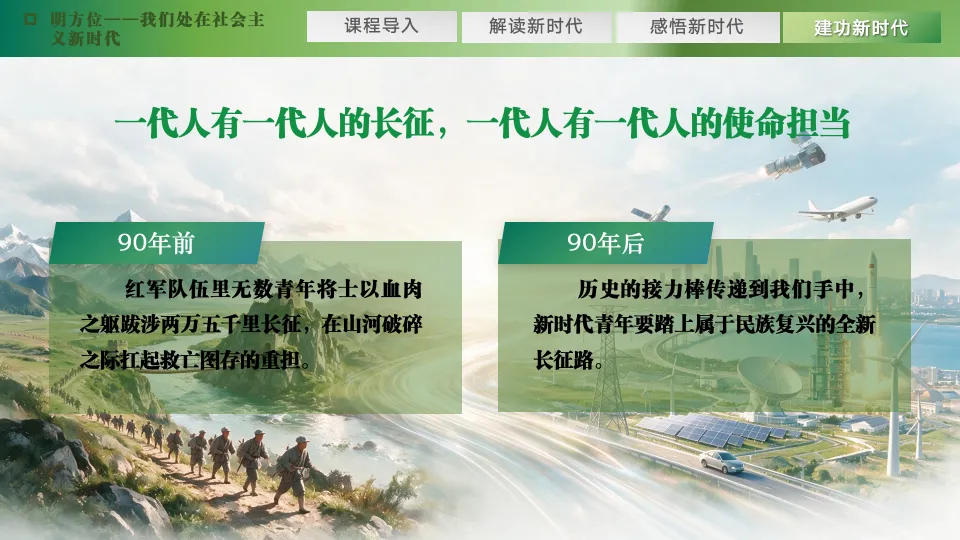 明方位——我们处在社会主义新时代

课程导入 解读新时代 感悟新时代 建功新时代

一代人有一代人的长征，一代人有一代人的使命担当

90年前

红军队伍里无数青年将士以血肉之躯跋涉两万五千里长征，在山河破碎之际扛起救亡图存的重担。

90年后

历史的接力棒传递到我们手中，新时代青年要踏上属于民族复兴的全新长征路。